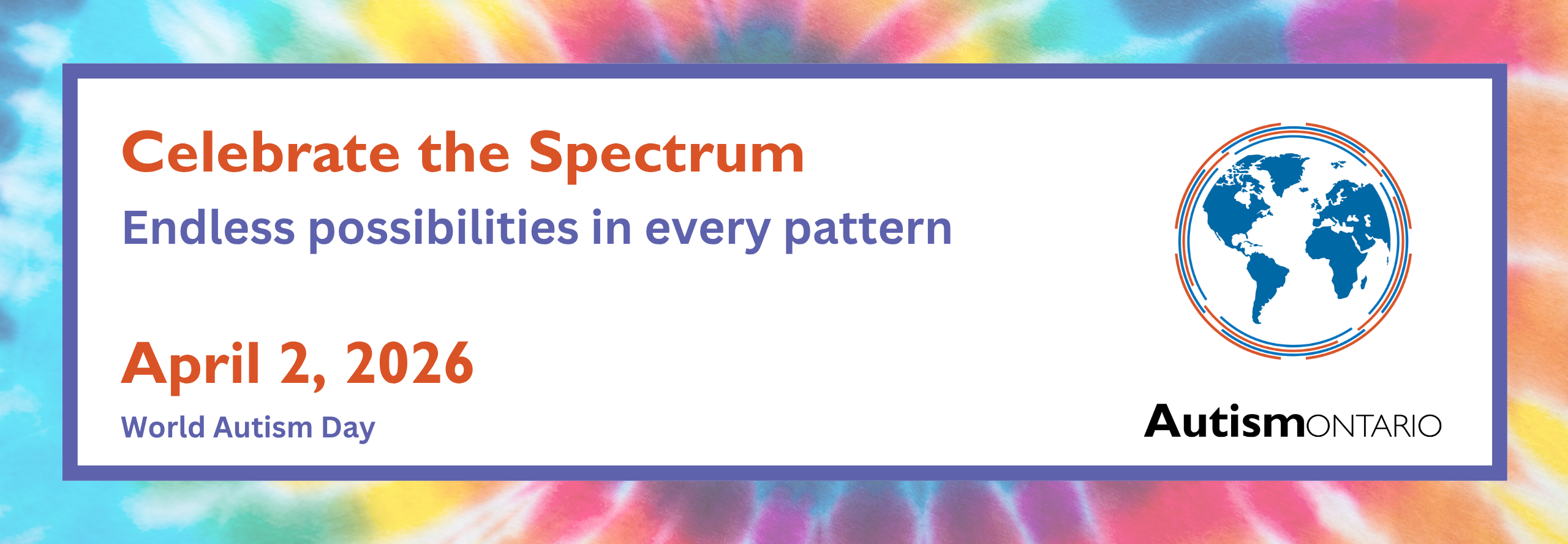 Celebrate the Spectrum

Endless possibilities in every pattern

April 2, 2026

World Autism Day

AutismONTARIO